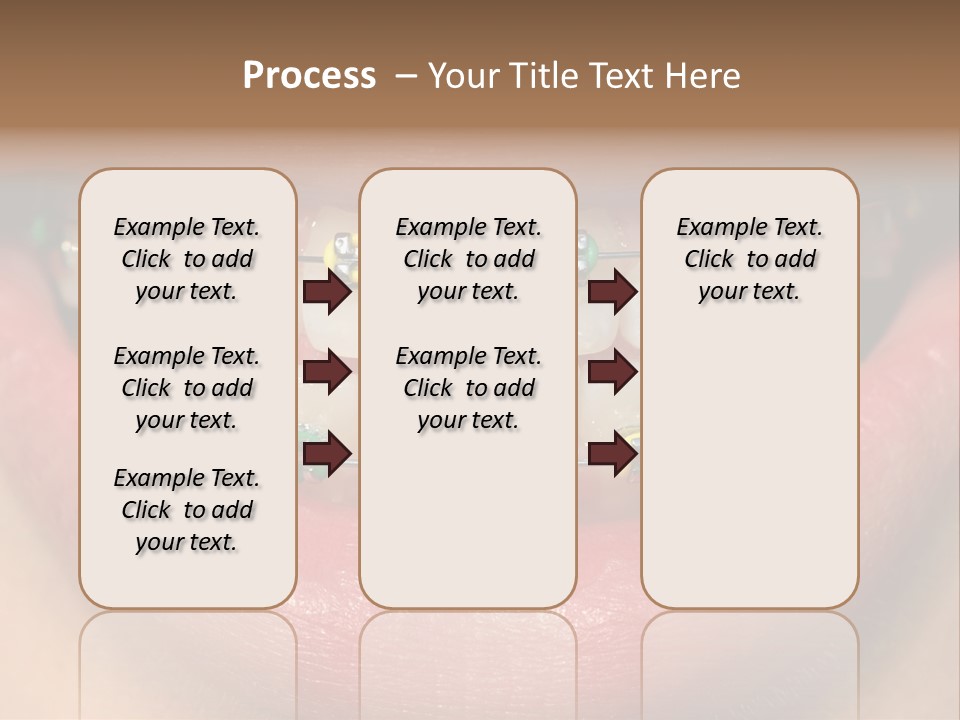 Process – Your Title Text Here

Example Text. Click to add your text.

Example Text. Click to add your text.

Example Text. Click to add your text.

Example Text. Click to add your text.

Example Text. Click to add your text.

Example Text. Click to add your text.